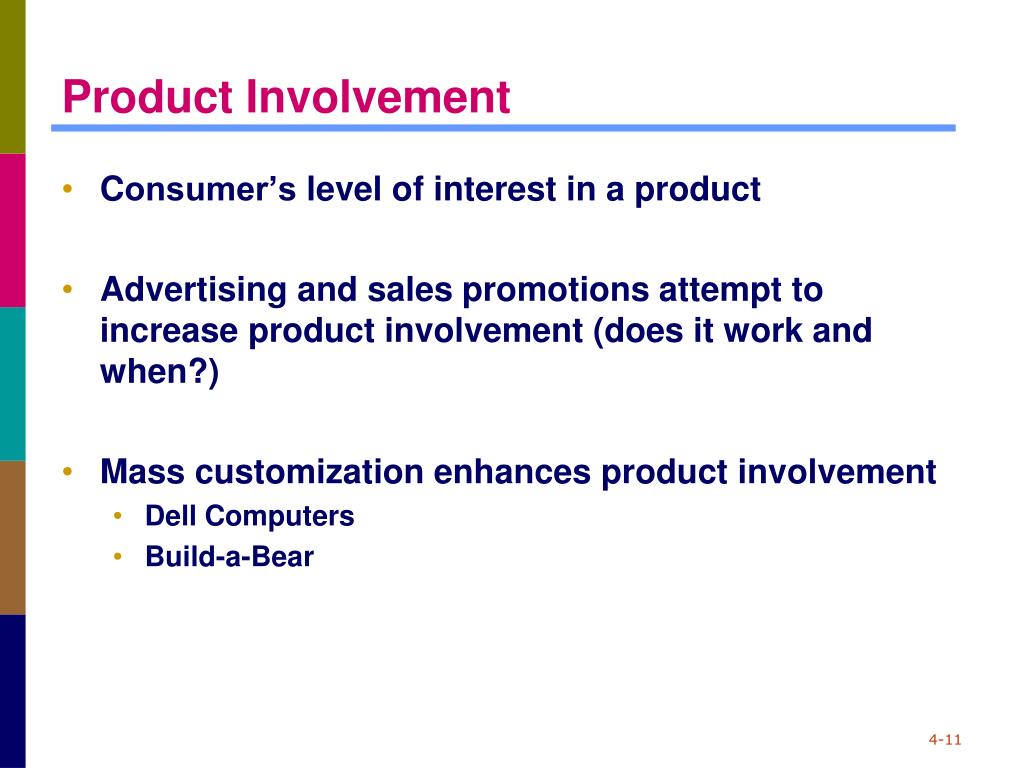 Product Involvement

• Consumer’s level of interest in a product

• Advertising and sales promotions attempt to increase product involvement (does it work and when?)

• Mass customization enhances product involvement
  • Dell Computers
  • Build-a-Bear

4-11